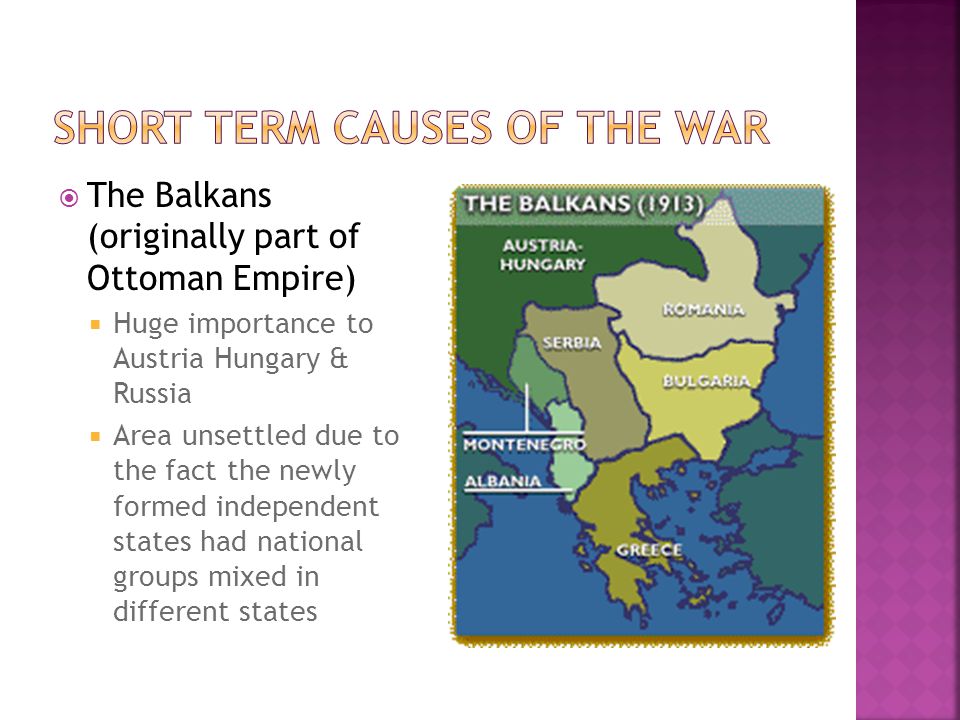 SHORT TERM CAUSES OF THE WAR

The Balkans (originally part of Ottoman Empire)

Huge importance to Austria Hungary & Russia

Area unsettled due to the fact the newly formed independent states had national groups mixed in different states

THE BALKANS (1913)

AUSTRIA-HUNGARY

ROMANIA

SERBIA

BULGARIA

MONTENEGRO

ALBANIA

GREECE